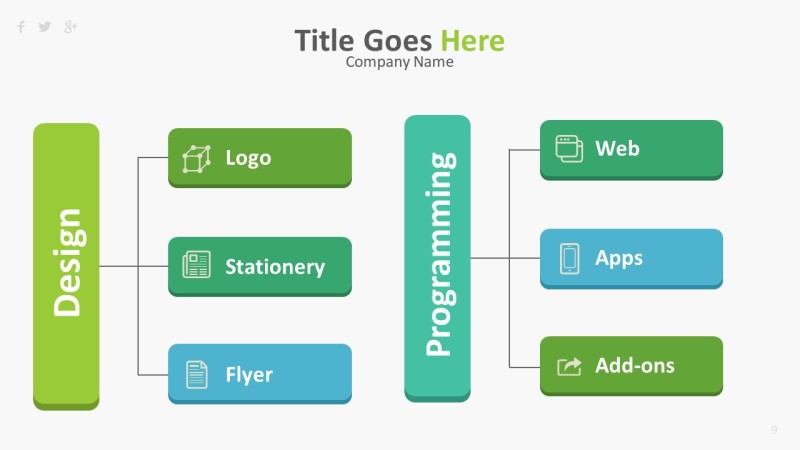 Title Goes Here
Company Name

Design

Logo

Stationery

Flyer

Programming

Web

Apps

Add-ons

9